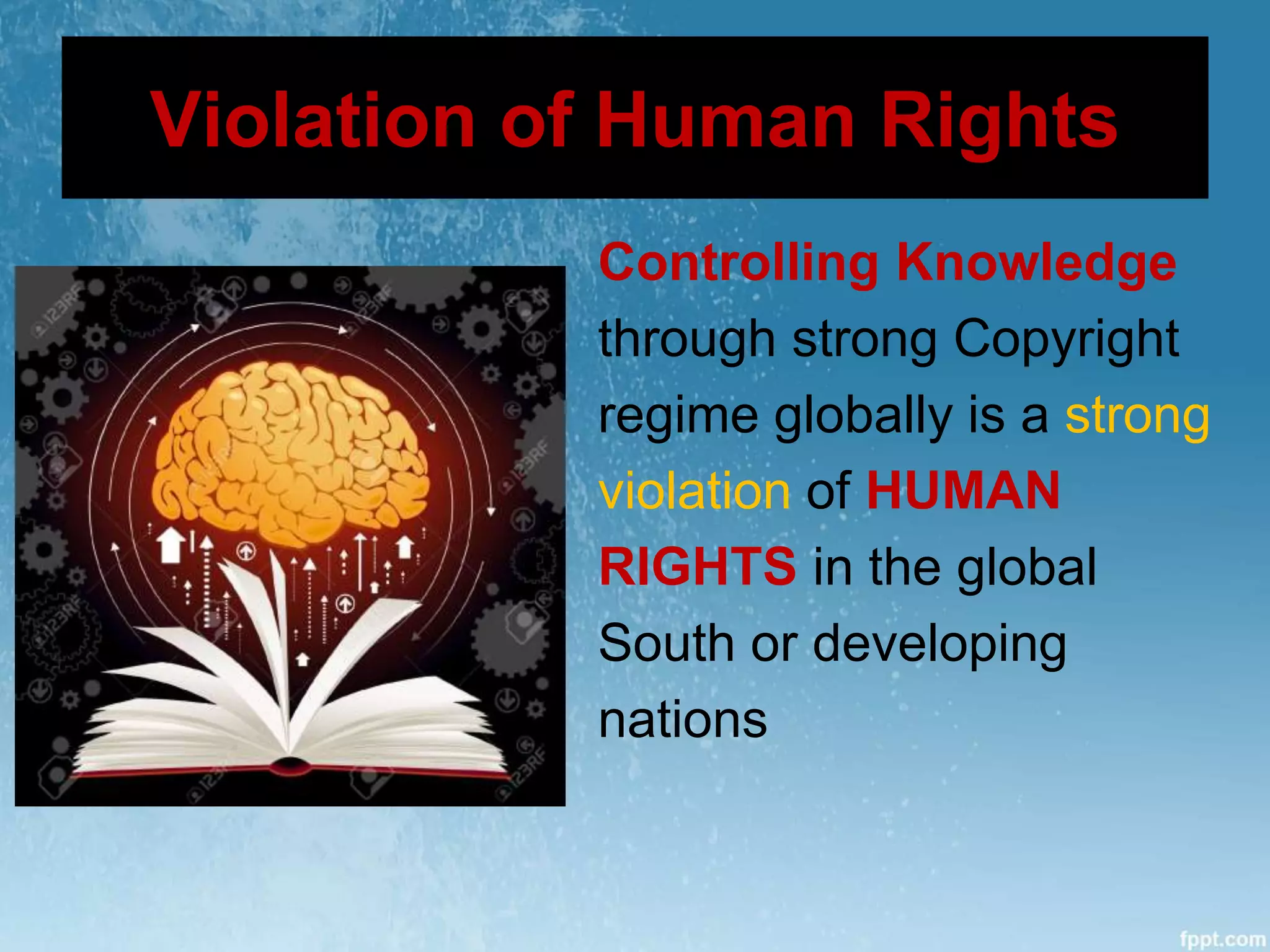 Violation of Human Rights

123RF

Controlling Knowledge through strong Copyright regime globally is a strong violation of HUMAN RIGHTS in the global South or developing nations

fppt.com